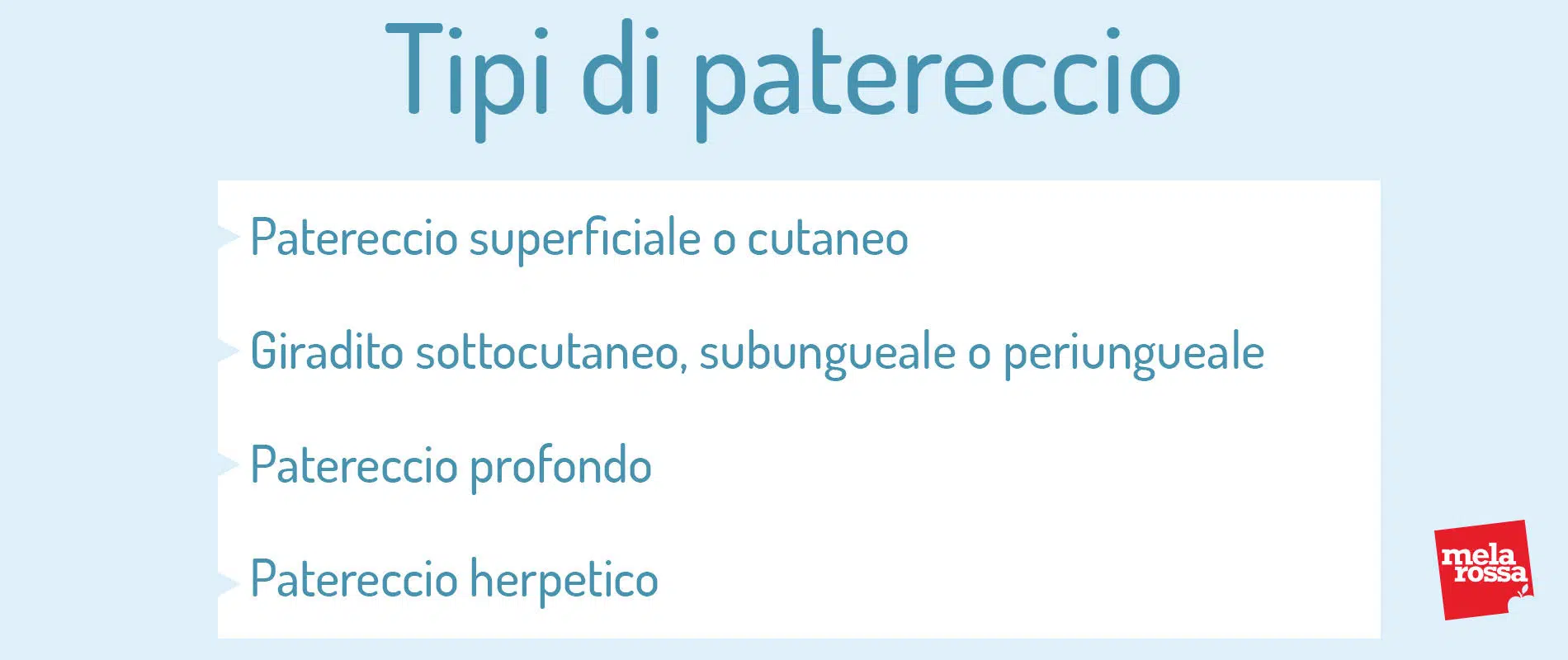 Tipi di patereccio

Patereccio superficiale o cutaneo

Giradito sottocutaneo, subungueale o periungueale

Patereccio profondo

Patereccio herpetico

mela rossa